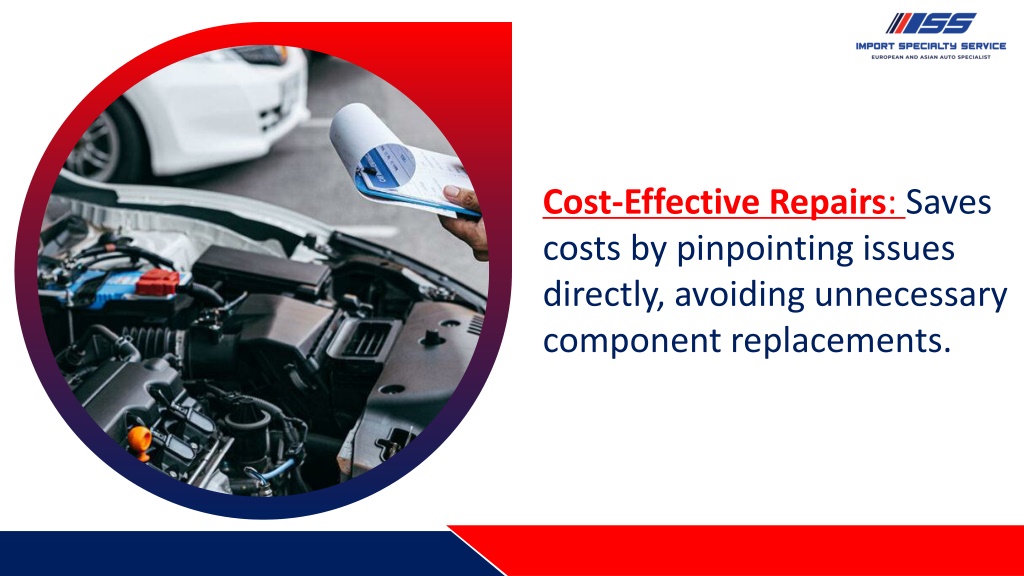 ISS
IMPORT SPECIALTY SERVICE
EUROPEAN AND ASIAN AUTO SPECIALIST

Cost-Effective Repairs: Saves costs by pinpointing issues directly, avoiding unnecessary component replacements.